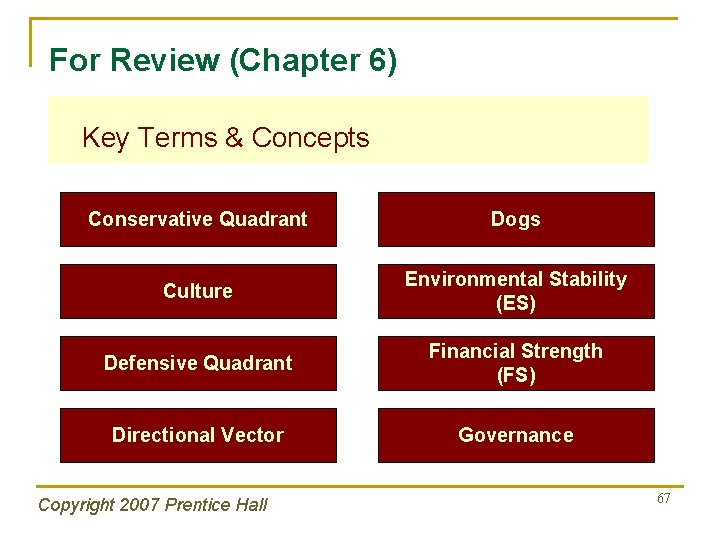 For Review (Chapter 6)

Key Terms & Concepts

Conservative Quadrant

Culture

Defensive Quadrant

Directional Vector

Dogs

Environmental Stability (ES)

Financial Strength (FS)

Governance

Copyright 2007 Prentice Hall

67